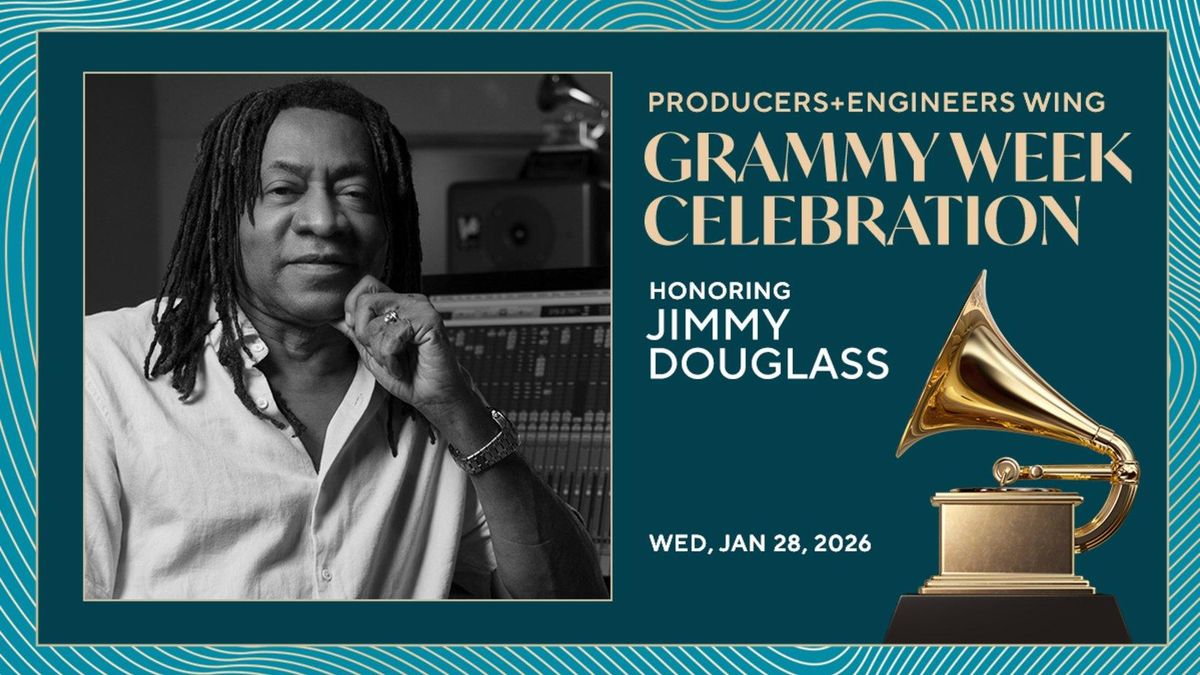 PRODUCERS+ENGINEERS WING
GRAMMY WEEK CELEBRATION

HONORING
JIMMY DOUGLASS

WED, JAN 28, 2026